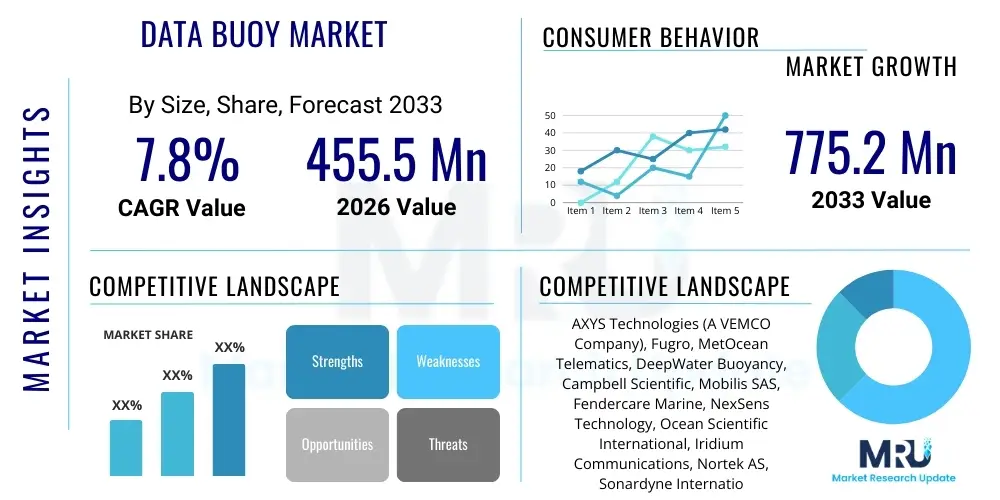 MARKET INSIGHTS

DATA BUOY MARKET

By Size, Share, Forecast 2033

7.8%
CAGR Value

455.5 Mn
2026 Value

CONSUMER BEHAVIOR

MARKET GROWTH

50
40
30
20
10
0
Item 1 Item 2 Item 3 Item 4 Item 5

775.2 Mn
2033 Value

COMPETITIVE LANDSCAPE

MARKET SHARE

XX%
XX%
XX%

Strengths
Weaknesses
Opportunities
Threats

COMPETITIVE LANDSCAPE

AXYS Technologies (A VEMCO Company), Fugro, MetOcean Telematics, DeepWater Buoyancy, Campbell Scientific, Mobilis SAS, Fendercare Marine, NexSens Technology, Ocean Scientific International, Iridium Communications, Nortek AS, Sonardyne Internatio

MRU
Market Research Update